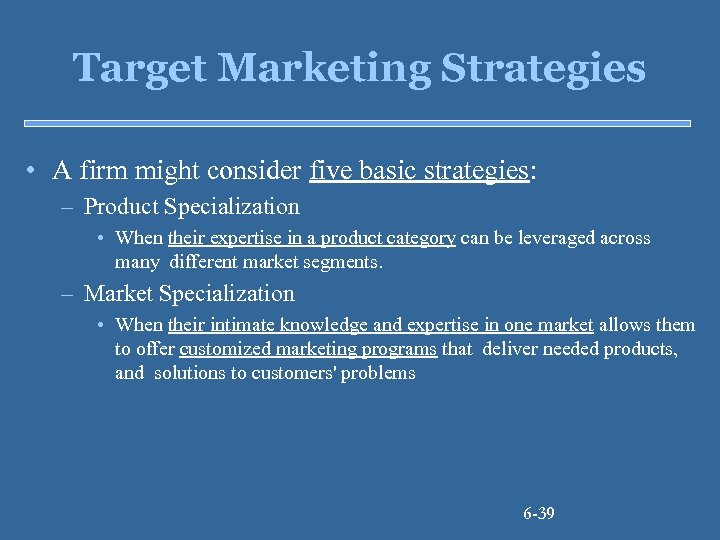 Target Marketing Strategies

• A firm might consider five basic strategies:

– Product Specialization

• When their expertise in a product category can be leveraged across many different market segments.

– Market Specialization

• When their intimate knowledge and expertise in one market allows them to offer customized marketing programs that deliver needed products, and solutions to customers' problems

6-39